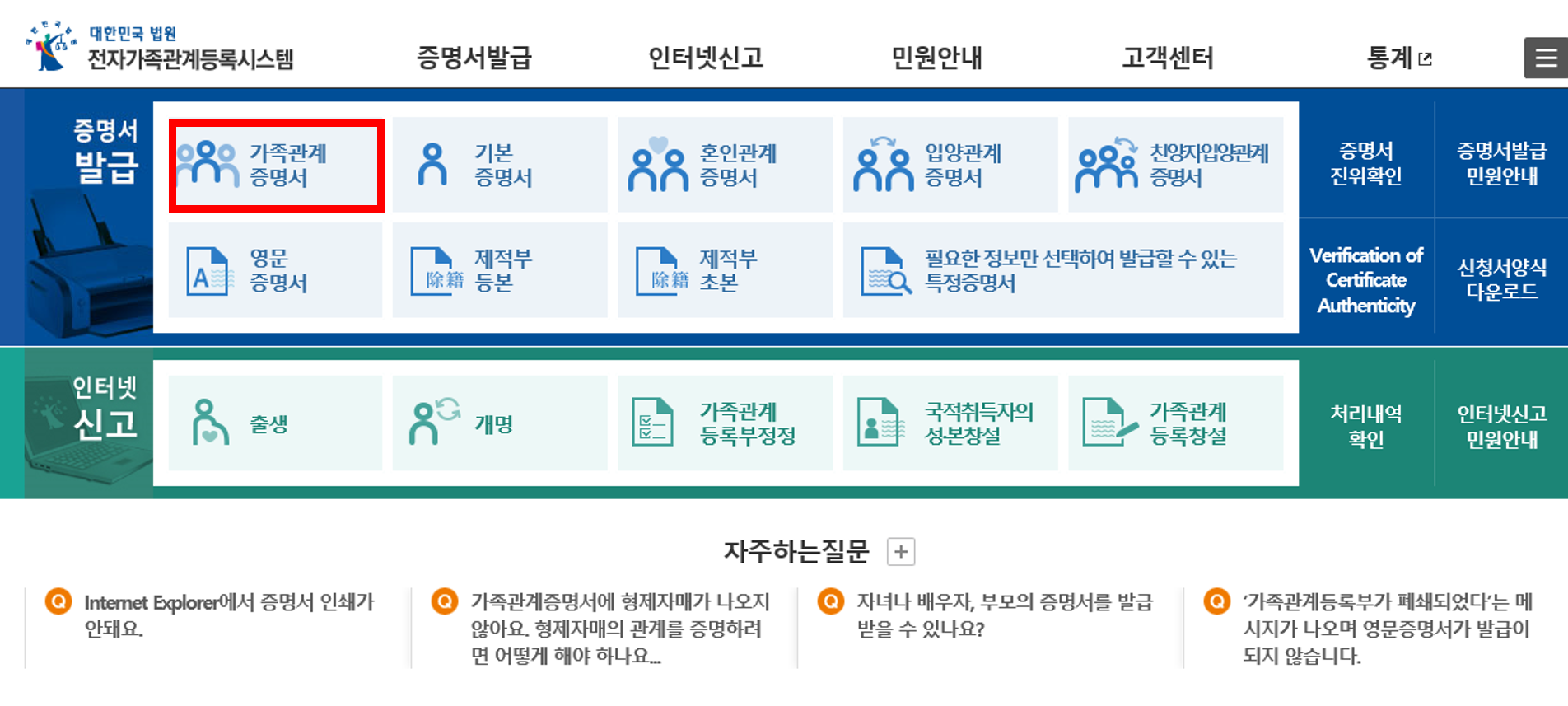 대한민국 법원
전자가족관계등록시스템

증명서발급 인터넷신고 민원안내 고객센터 통계

증명서 발급

가족관계 증명서
기본 증명서
혼인관계 증명서
입양관계 증명서
친양자입양관계 증명서
영문 증명서
除籍 제적부 등본
除籍 제적부 초본
필요한 정보만 선택하여 발급할 수 있는 특정증명서

증명서 진위확인
증명서발급 민원안내
Verification of Certificate Authenticity
신청서양식 다운로드

인터넷 신고

출생
개명
가족관계 등록부정정
국적취득자의 성본창설
가족관계 등록창설

처리내역 확인
인터넷신고 민원안내

자주하는질문 +

Q Internet Explorer에서 증명서 인쇄가 안돼요.

Q 가족관계증명서에 형제자매가 나오지 않아요. 형제자매의 관계를 증명하려면 어떻게 해야 하나요...

Q 자녀나 배우자, 부모의 증명서를 발급 받을 수 있나요?

Q '가족관계등록부가 폐쇄되었다'는 메시지가 나오며 영문증명서가 발급이 되지 않습니다.